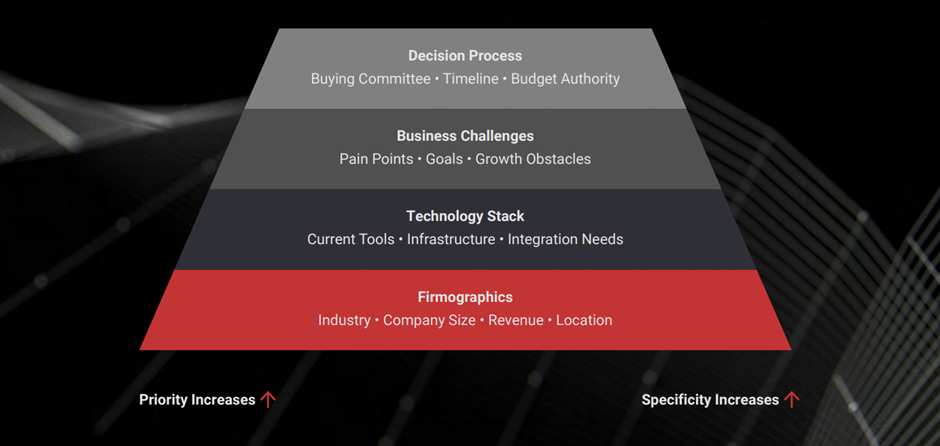 Decision Process
Buying Committee • Timeline • Budget Authority

Business Challenges
Pain Points • Goals • Growth Obstacles

Technology Stack
Current Tools • Infrastructure • Integration Needs

Firmographics
Industry • Company Size • Revenue • Location

Priority Increases ↑

Specificity Increases ↑